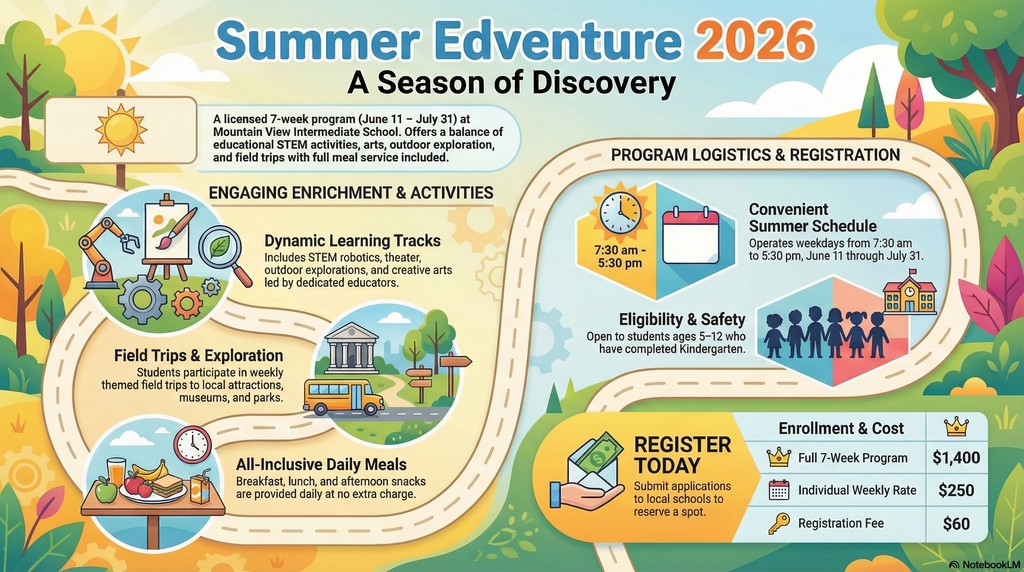 Summer Edventure 2026
A Season of Discovery

A licensed 7-week program (June 11 – July 31) at Mountain View Intermediate School. Offers a balance of educational STEM activities, arts, outdoor exploration, and field trips with full meal service included.

ENGAGING ENRICHMENT & ACTIVITIES

Dynamic Learning Tracks
Includes STEM robotics, theater, outdoor explorations, and creative arts led by dedicated educators.

Field Trips & Exploration
Students participate in weekly themed field trips to local attractions, museums, and parks.

All-Inclusive Daily Meals
Breakfast, lunch, and afternoon snacks are provided daily at no extra charge.

PROGRAM LOGISTICS & REGISTRATION

7:30 am - 5:30 pm

Convenient Summer Schedule
Operates weekdays from 7:30 am to 5:30 pm, June 11 through July 31.

Eligibility & Safety
Open to students ages 5–12 who have completed Kindergarten.

REGISTER TODAY
Submit applications to local schools to reserve a spot.

| Enrollment & Cost | |
|---|---|
| Full 7-Week Program | $1,400 |
| Individual Weekly Rate | $250 |
| Registration Fee | $60 |

NotebookLM